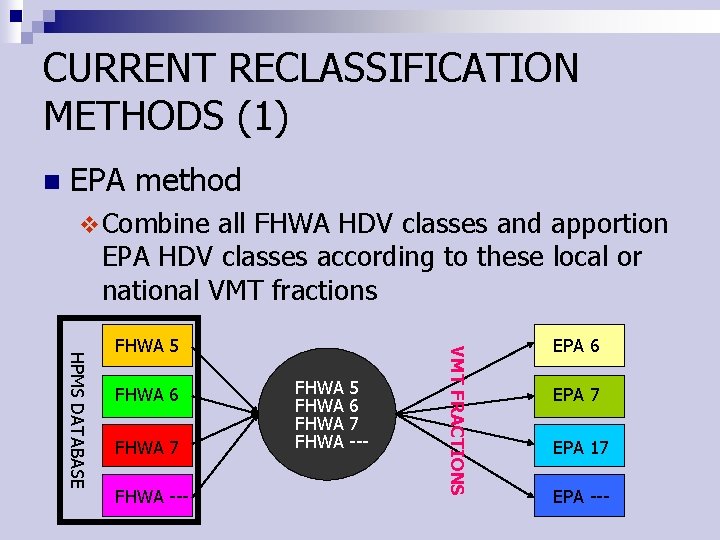 CURRENT RECLASSIFICATION METHODS (1)

EPA method

Combine all FHWA HDV classes and apportion EPA HDV classes according to these local or national VMT fractions

HPMS DATABASE

FHWA 5
FHWA 6
FHWA 7
FHWA ---

FHWA 5
FHWA 6
FHWA 7
FHWA ---

VMT FRACTIONS

EPA 6
EPA 7
EPA 17
EPA ---